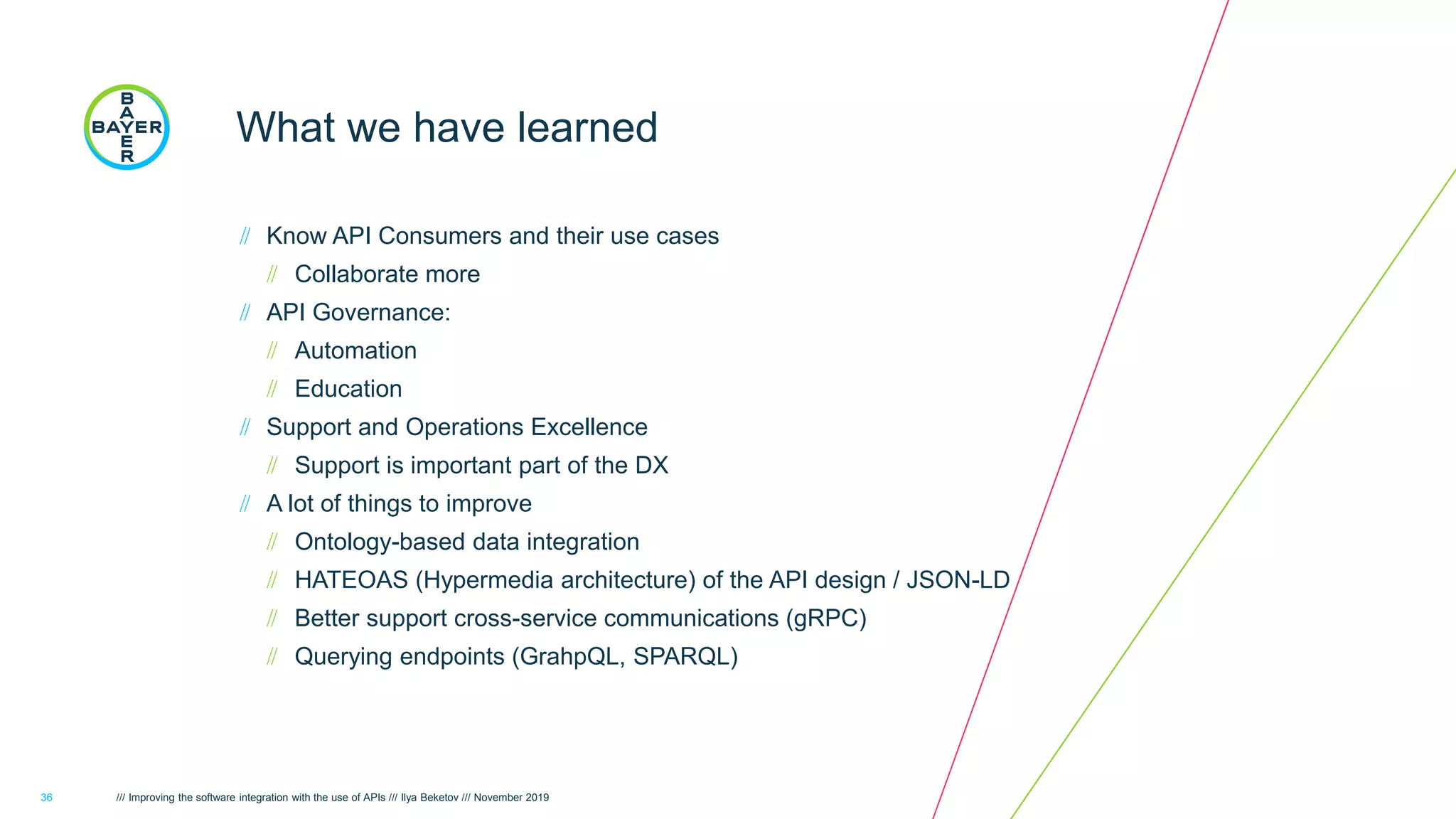 BAYER
BAYER

What we have learned

// Know API Consumers and their use cases
// Collaborate more
// API Governance:
// Automation
// Education
// Support and Operations Excellence
// Support is important part of the DX
// A lot of things to improve
// Ontology-based data integration
// HATEOAS (Hypermedia architecture) of the API design / JSON-LD
// Better support cross-service communications (gRPC)
// Querying endpoints (GrahpQL, SPARQL)

36 /// Improving the software integration with the use of APIs /// Ilya Beketov /// November 2019